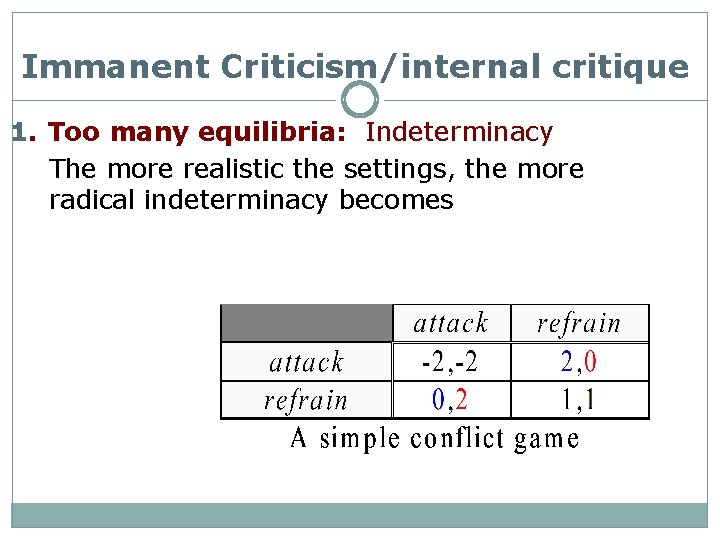 Immanent Criticism/internal critique

1. Too many equilibria: Indeterminacy

The more realistic the settings, the more radical indeterminacy becomes

| | attack | refrain |
|---|---|---|
| attack | -2,-2 | 2,0 |
| refrain | 0,2 | 1,1 |

A simple conflict game